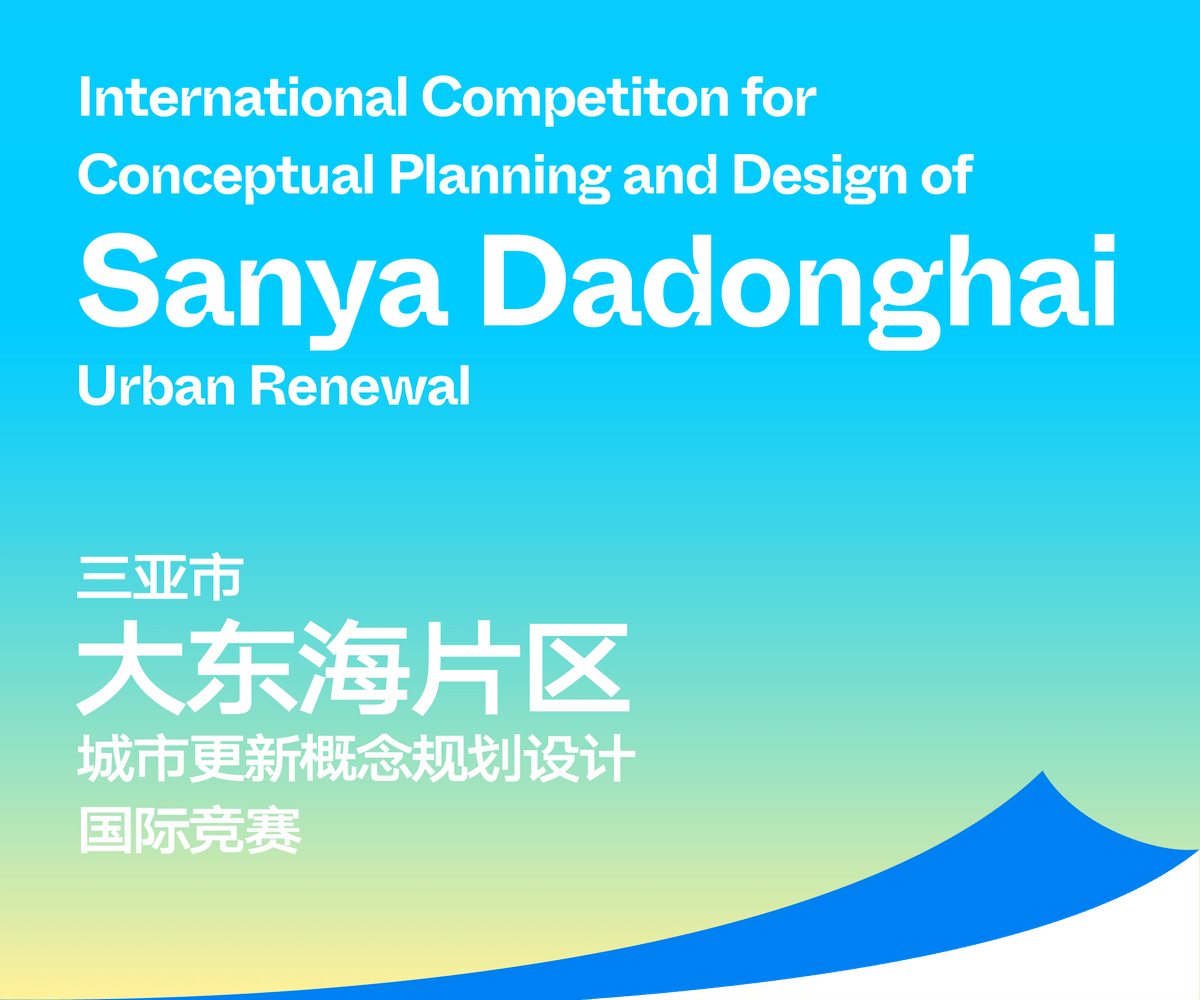 International Competiton for Conceptual Planning and Design of
Sanya Dadonghai
Urban Renewal

三亚市
大东海片区
城市更新概念规划设计
国际竞赛